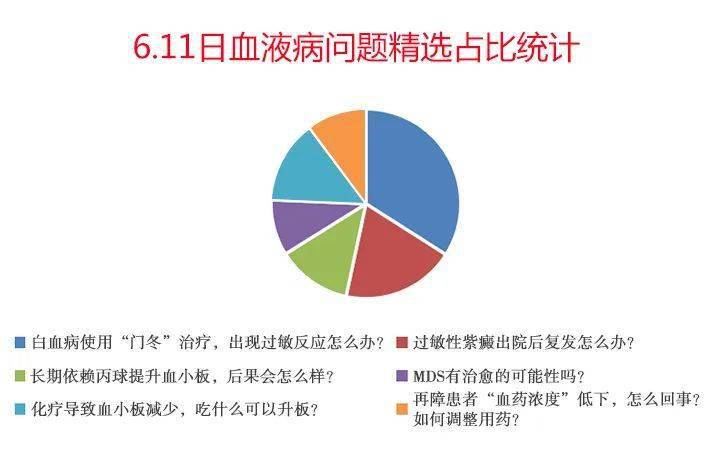 6.11日血液病问题精选占比统计

白血病使用“门冬”治疗，出现过敏反应怎么办？
过敏性紫癜出院后复发怎么办？
长期依赖丙球提升血小板，后果会怎么样？
MDS有治愈的可能性吗？
化疗导致血小板减少，吃什么可以升板？
再障患者“血药浓度”低下，怎么回事？如何调整用药？